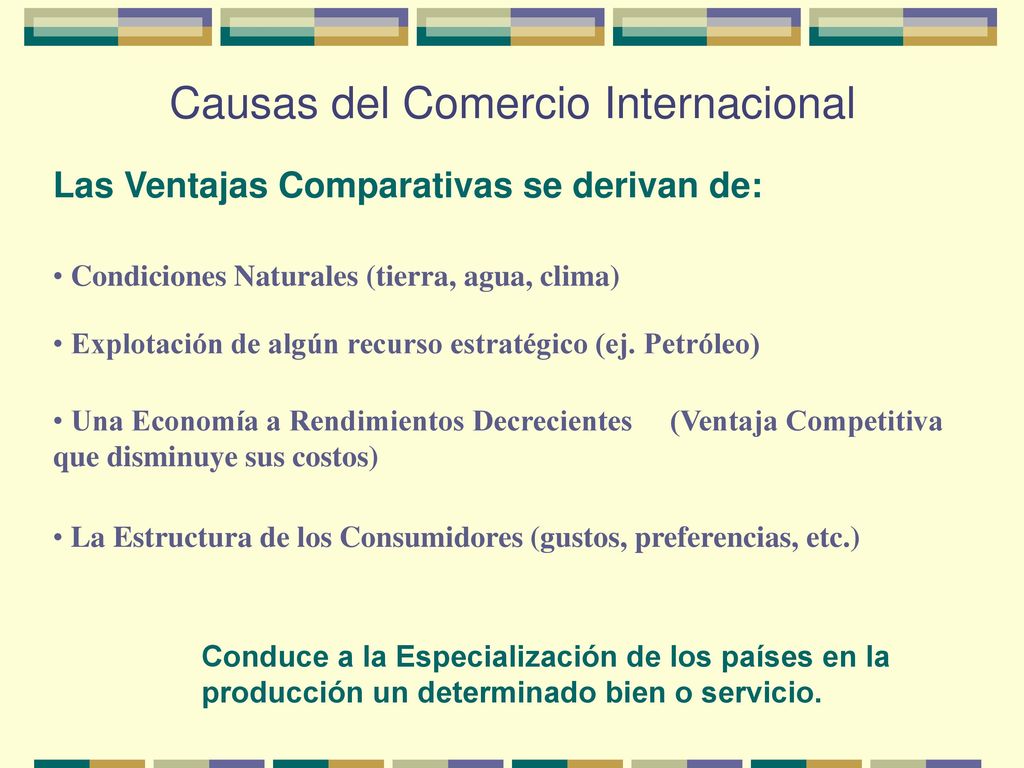 Causas del Comercio Internacional

Las Ventajas Comparativas se derivan de:

• Condiciones Naturales (tierra, agua, clima)

• Explotación de algún recurso estratégico (ej. Petróleo)

• Una Economía a Rendimientos Decrecientes (Ventaja Competitiva que disminuye sus costos)

• La Estructura de los Consumidores (gustos, preferencias, etc.)

Conduce a la Especialización de los países en la producción un determinado bien o servicio.